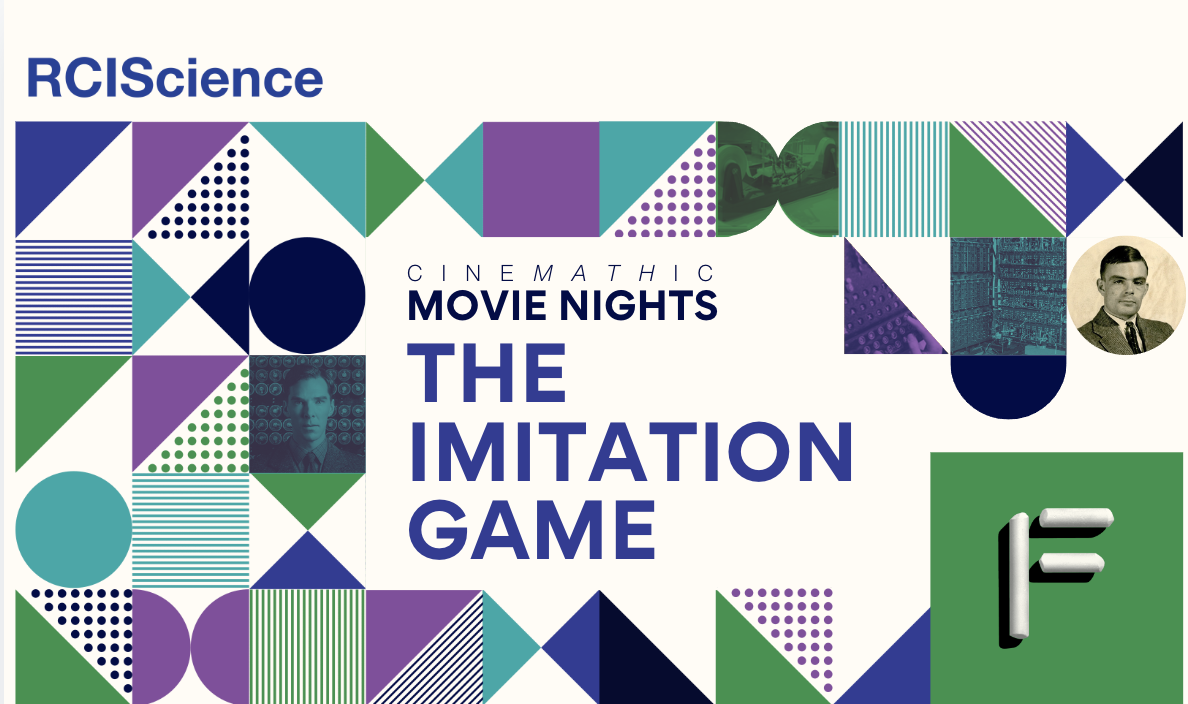 RCIScience

CINEMATHIC
MOVIE NIGHTS
THE IMITATION GAME

F